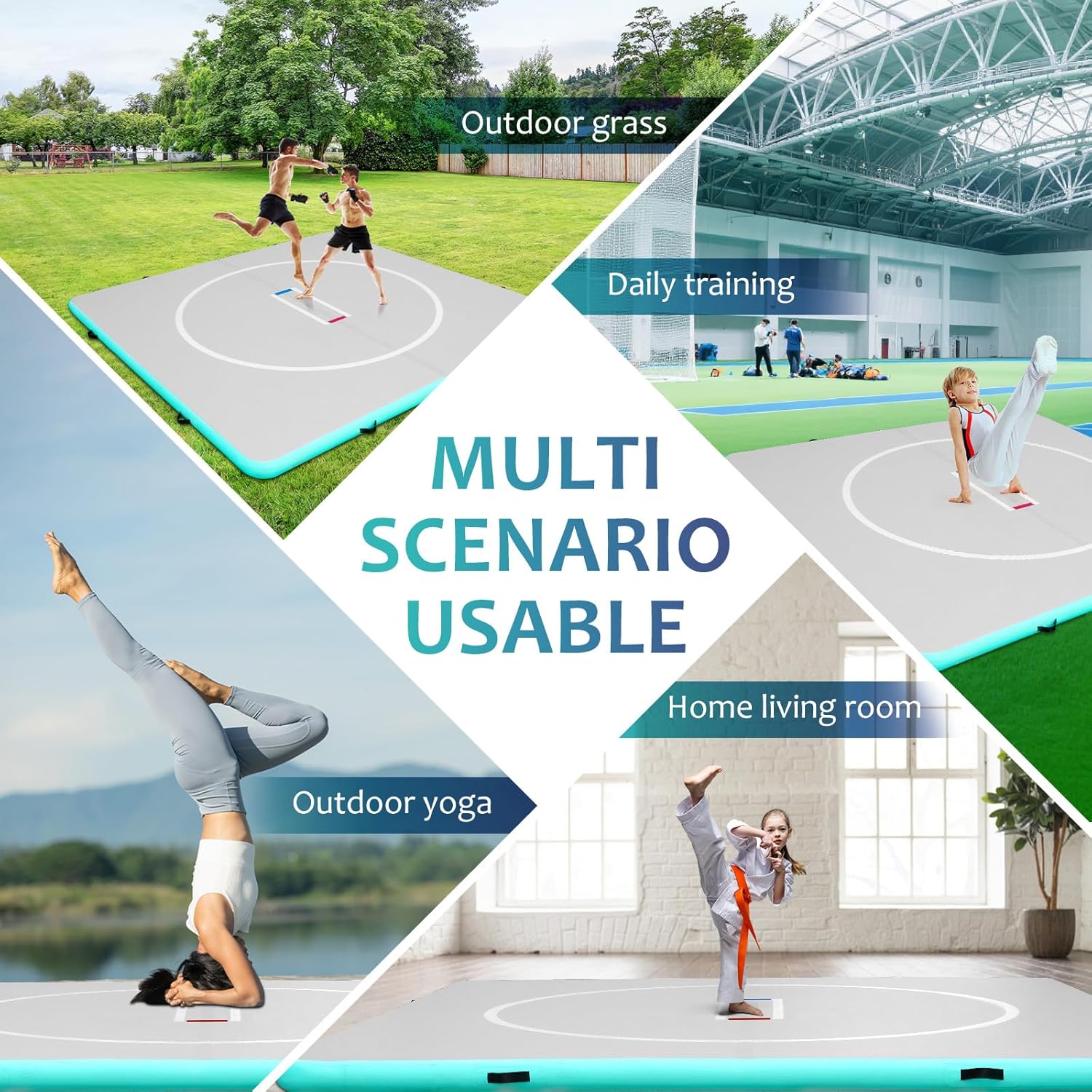 Outdoor grass

Daily training

MULTI SCENARIO USABLE

Home living room

Outdoor yoga